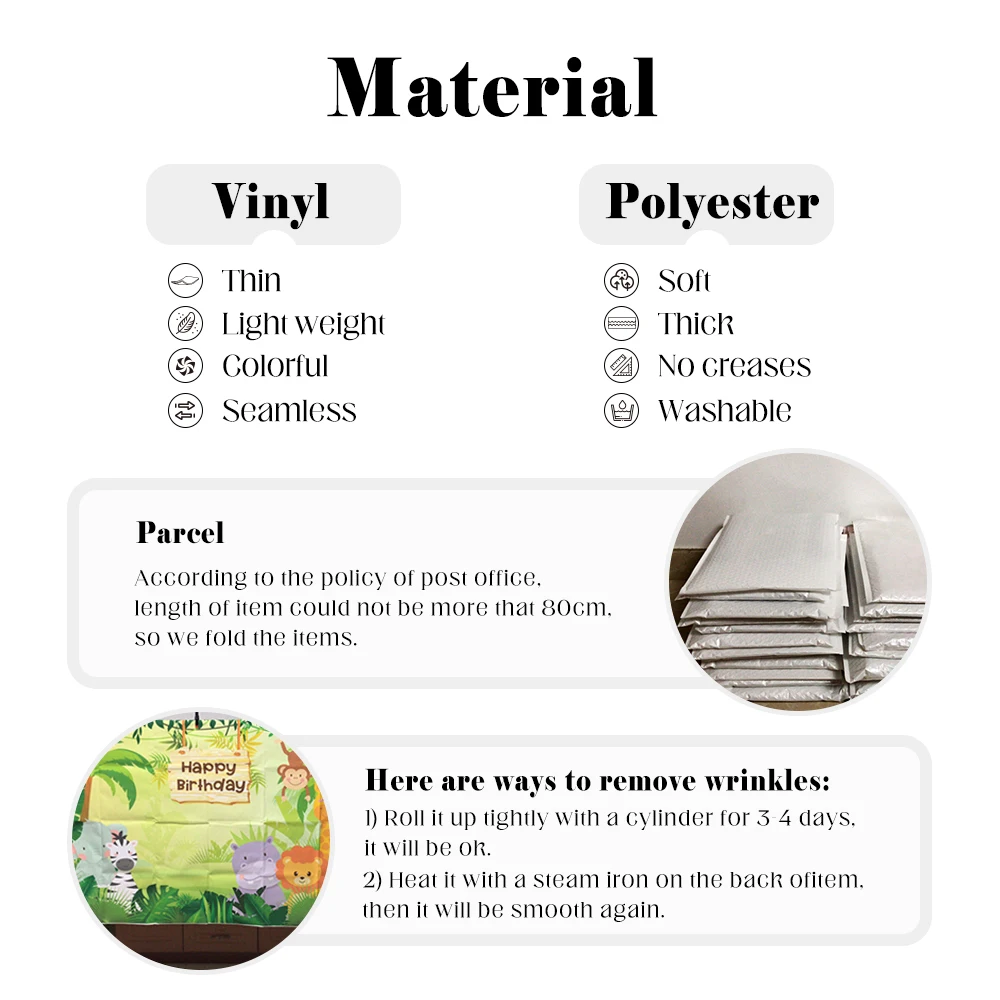 Material

Vinyl

Thin
Light weight
Colorful
Seamless

Polyester

Soft
Thick
No creases
Washable

Parcel

According to the policy of post office, length of item could not be more that 80cm, so we fold the items.

Happy Birthday

Here are ways to remove wrinkles:
1) Roll it up tightly with a cylinder for 3-4 days, it will be OK.
2) Heat it with a steam iron on the back ofitem, then it will be smooth again.